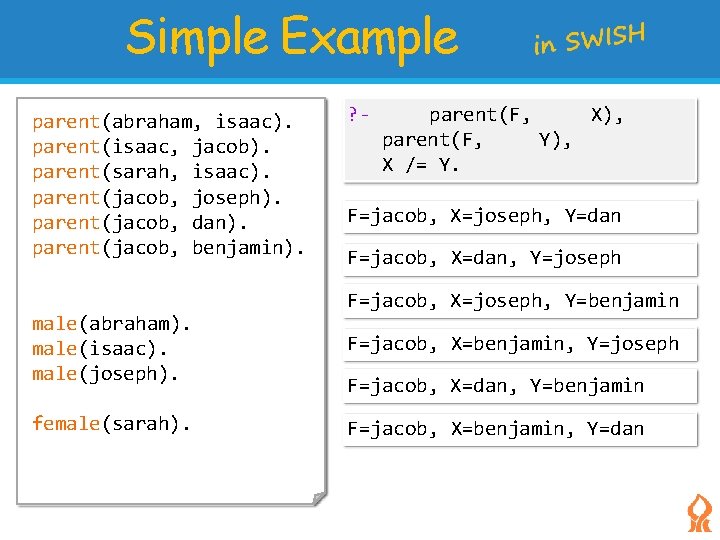 Simple Example in SWISH

parent(abraham, isaac).
parent(isaac, jacob).
parent(sarah, isaac).
parent(jacob, joseph).
parent(jacob, dan).
parent(jacob, benjamin).

male(abraham).
male(isaac).
male(joseph).

female(sarah).

?- parent(F, X),
parent(F, Y),
X /= Y.

F=jacob, X=joseph, Y=dan

F=jacob, X=dan, Y=joseph

F=jacob, X=joseph, Y=benjamin

F=jacob, X=benjamin, Y=joseph

F=jacob, X=dan, Y=benjamin

F=jacob, X=benjamin, Y=dan